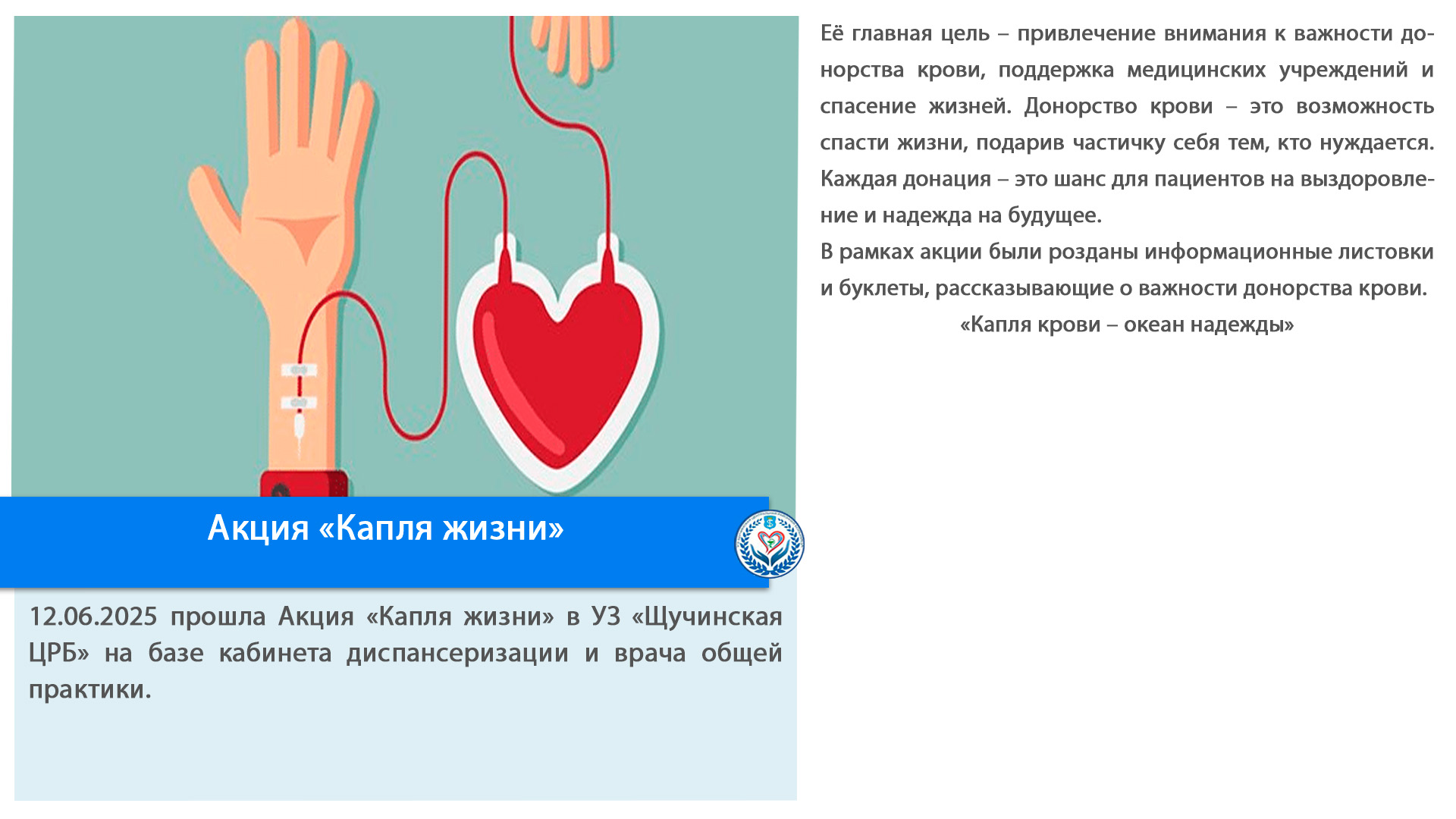 Акция «Капля жизни»

12.06.2025 прошла Акция «Капля жизни» в УЗ «Щучинская ЦРБ» на базе кабинета диспансеризации и врача общей практики.

Её главная цель – привлечение внимания к важности донорства крови, поддержка медицинских учреждений и спасение жизней. Донорство крови – это возможность спасти жизни, подарив частичку себя тем, кто нуждается. Каждая донация – это шанс для пациентов на выздоровление и надежда на будущее.
В рамках акции были розданы информационные листовки и буклеты, рассказывающие о важности донорства крови.
«Капля крови – океан надежды»